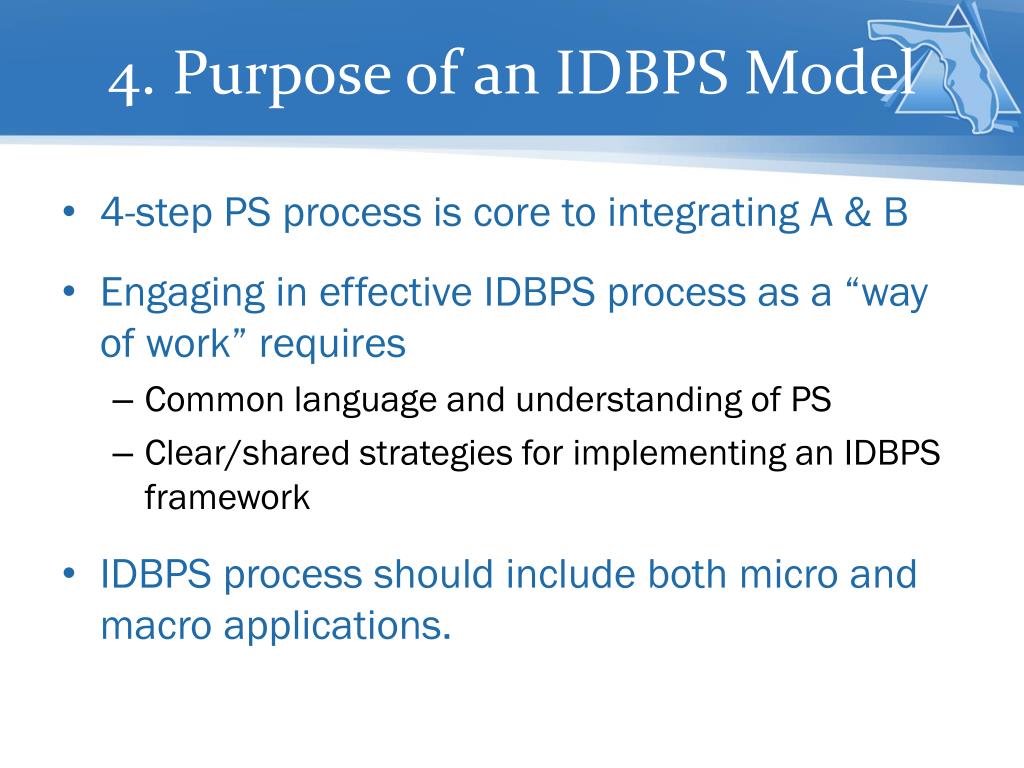 4. Purpose of an IDBPS Model

• 4-step PS process is core to integrating A & B

• Engaging in effective IDBPS process as a “way of work” requires

– Common language and understanding of PS

– Clear/shared strategies for implementing an IDBPS framework

• IDBPS process should include both micro and macro applications.